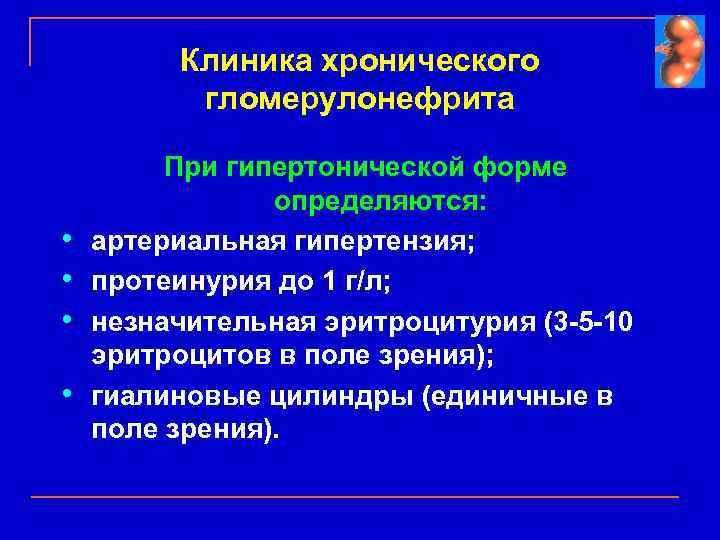 Клиника хронического гломерулонефрита

При гипертонической форме определяются:

• артериальная гипертензия;
• протеинурия до 1 г/л;
• незначительная эритроцитурия (3-5-10 эритроцитов в поле зрения);
• гиалиновые цилиндры (единичные в поле зрения).